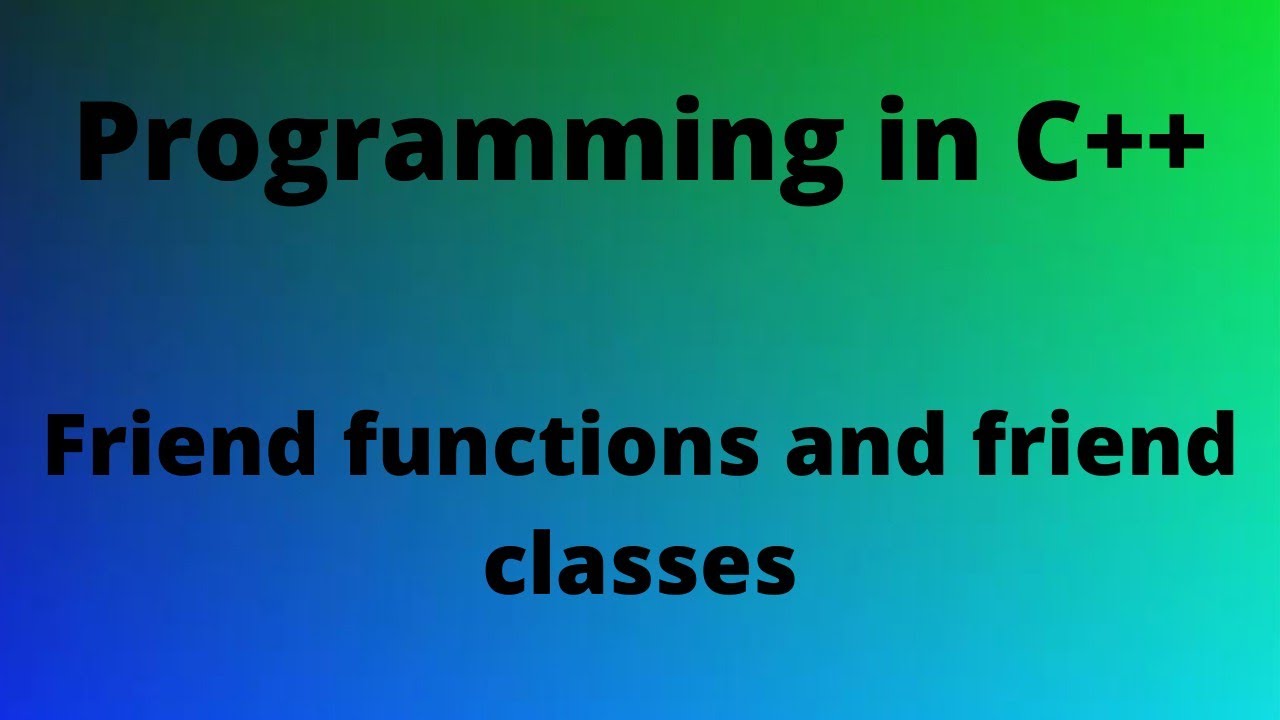 Programming in C++

Friend functions and friend classes